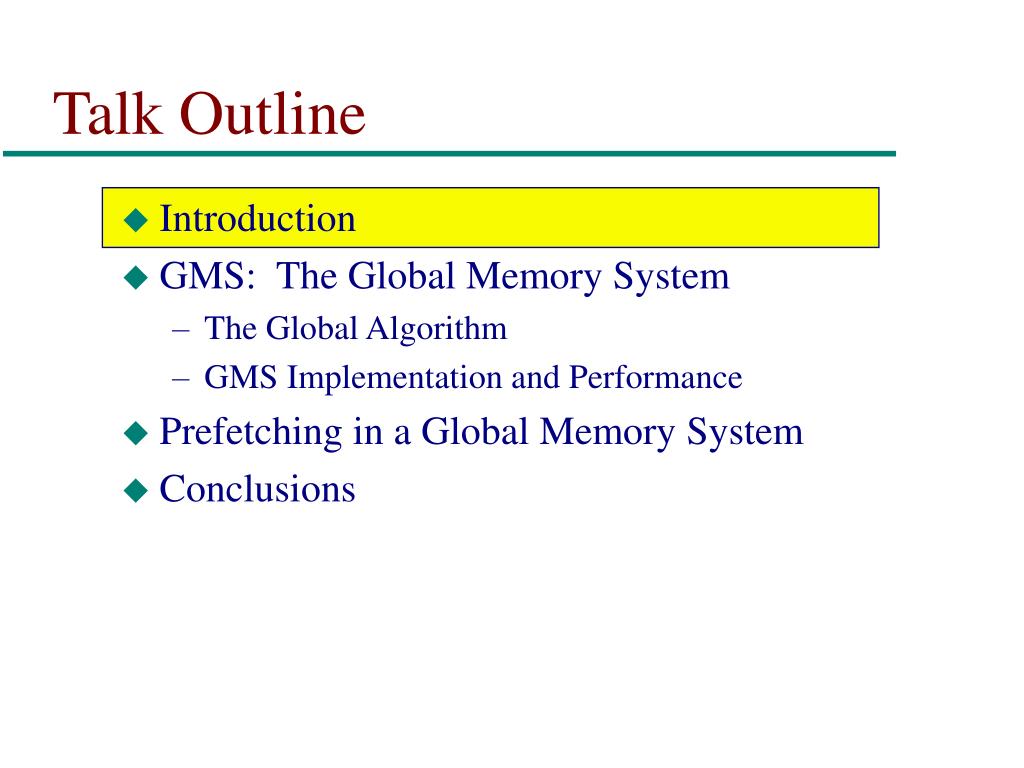 Talk Outline

◆ Introduction
◆ GMS:  The Global Memory System
– The Global Algorithm
– GMS Implementation and Performance
◆ Prefetching in a Global Memory System
◆ Conclusions